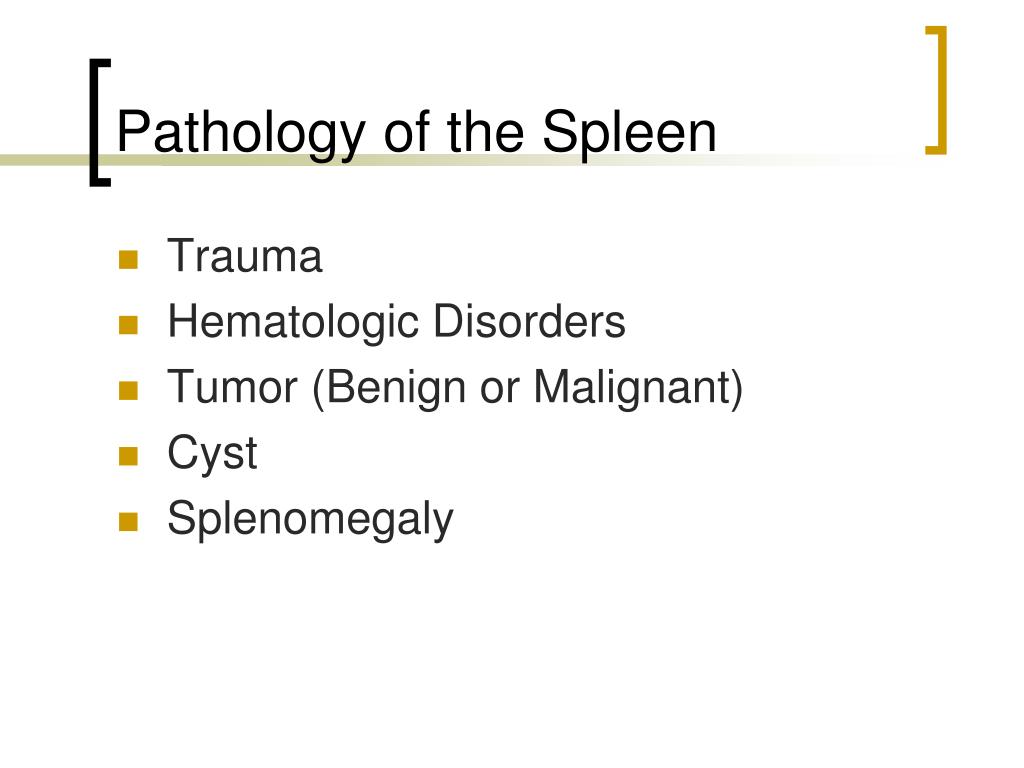 Pathology of the Spleen

- Trauma
- Hematologic Disorders
- Tumor (Benign or Malignant)
- Cyst
- Splenomegaly